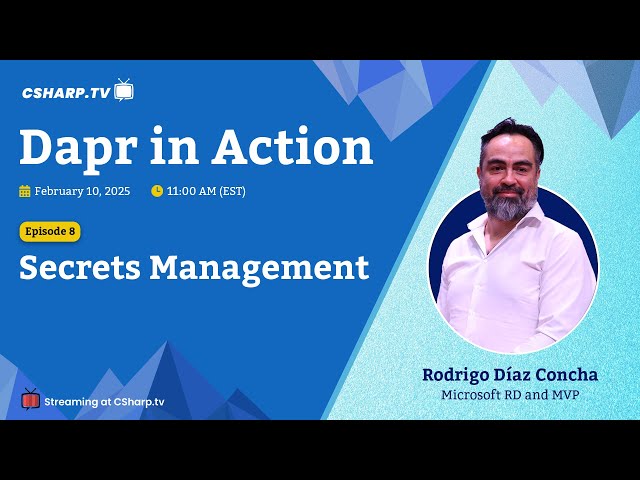 CSHARP.TV

Dapr in Action

February 10, 2025 11:00 AM (EST)

Episode 8

Secrets Management

Streaming at CSharp.tv

Rodrigo Díaz Concha
Microsoft RD and MVP